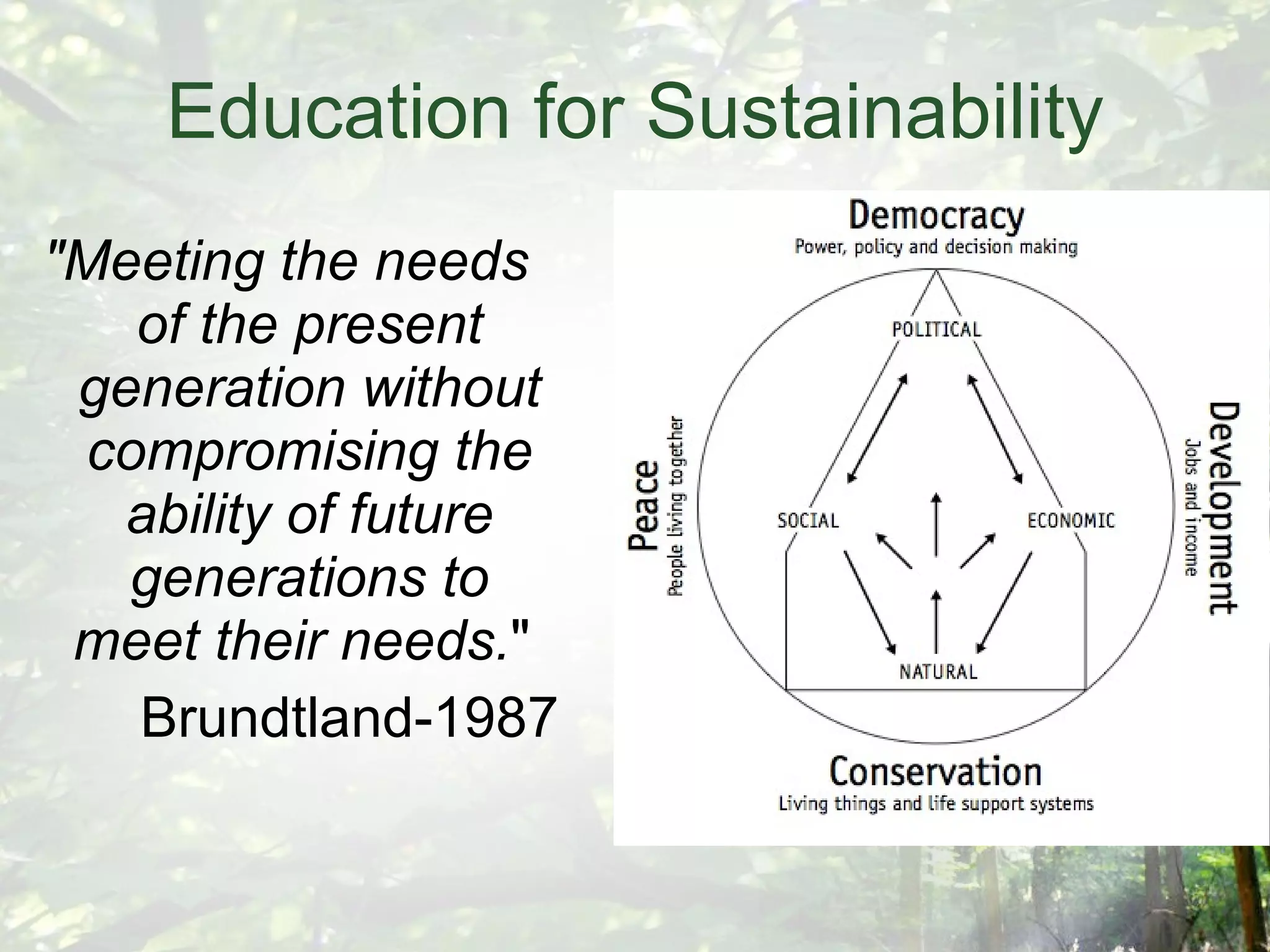 Education for Sustainability

"Meeting the needs of the present generation without compromising the ability of future generations to meet their needs."

Brundtland-1987

Democracy
Power, policy and decision making

POLITICAL

Peace
People living together

SOCIAL

ECONOMIC

Development
Jobs and income

NATURAL

Conservation
Living things and life support systems